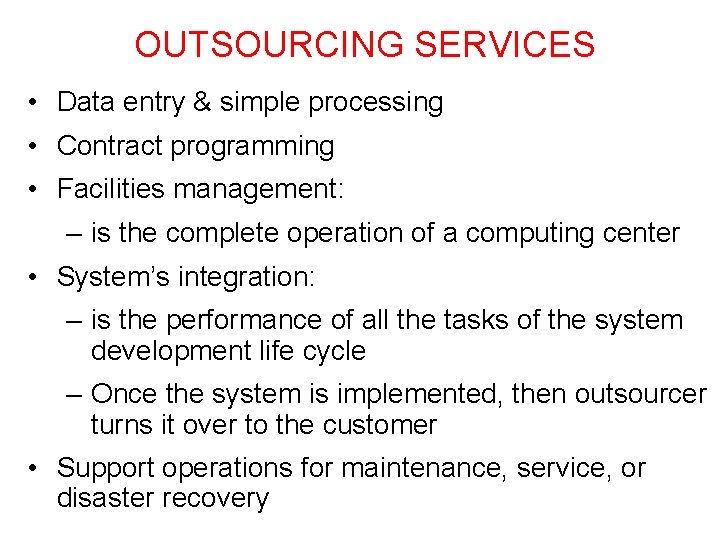 OUTSOURCING SERVICES

• Data entry & simple processing
• Contract programming
• Facilities management:
– is the complete operation of a computing center
• System's integration:
– is the performance of all the tasks of the system development life cycle
– Once the system is implemented, then outsourcer turns it over to the customer
• Support operations for maintenance, service, or disaster recovery